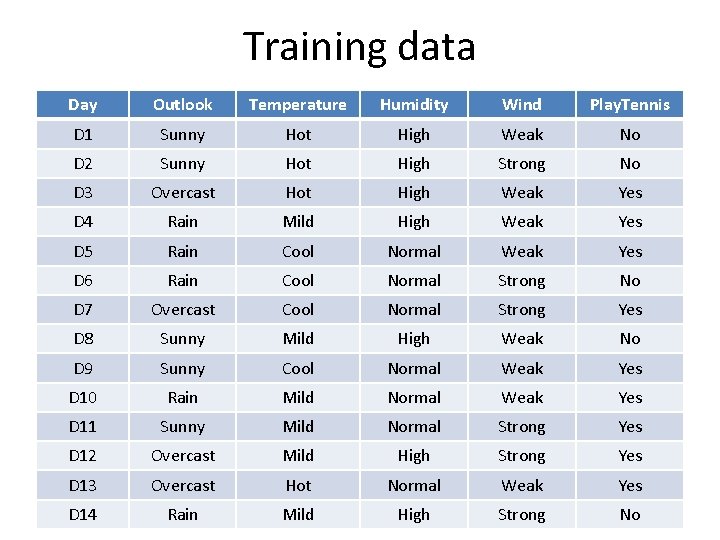 Training data

| Day | Outlook | Temperature | Humidity | Wind | PlayTennis |
|---|---|---|---|---|---|
| D1 | Sunny | Hot | High | Weak | No |
| D2 | Sunny | Hot | High | Strong | No |
| D3 | Overcast | Hot | High | Weak | Yes |
| D4 | Rain | Mild | High | Weak | Yes |
| D5 | Rain | Cool | Normal | Weak | Yes |
| D6 | Rain | Cool | Normal | Strong | No |
| D7 | Overcast | Cool | Normal | Strong | Yes |
| D8 | Sunny | Mild | High | Weak | No |
| D9 | Sunny | Cool | Normal | Weak | Yes |
| D10 | Rain | Mild | Normal | Weak | Yes |
| D11 | Sunny | Mild | Normal | Strong | Yes |
| D12 | Overcast | Mild | High | Strong | Yes |
| D13 | Overcast | Hot | Normal | Weak | Yes |
| D14 | Rain | Mild | High | Strong | No |